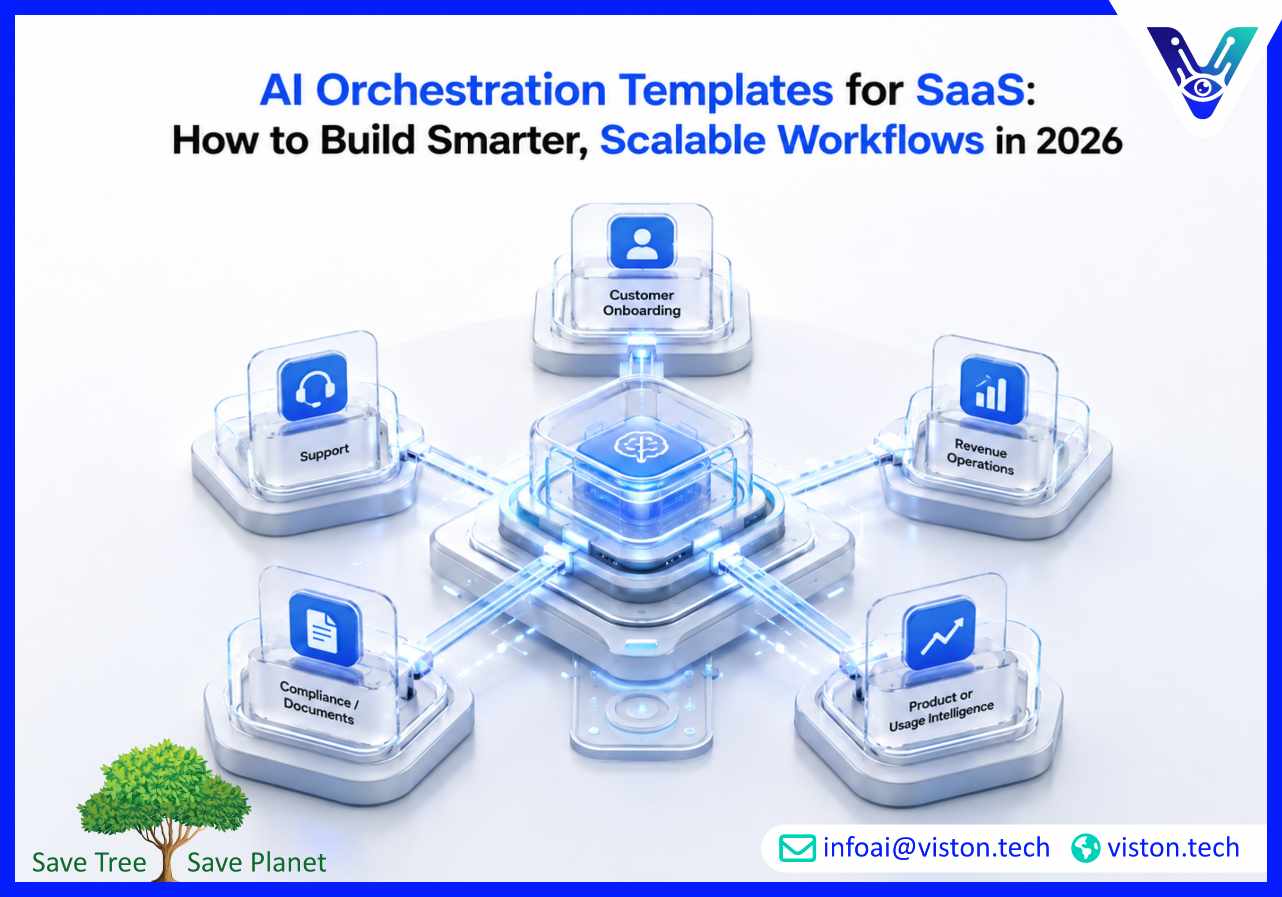 AI Orchestration Templates for SaaS:
How to Build Smarter, Scalable Workflows in 2026

Customer Onboarding

Support

Revenue Operations

Compliance / Documents

Product or Usage Intelligence

Save Tree Save Planet

infoai@viston.tech viston.tech